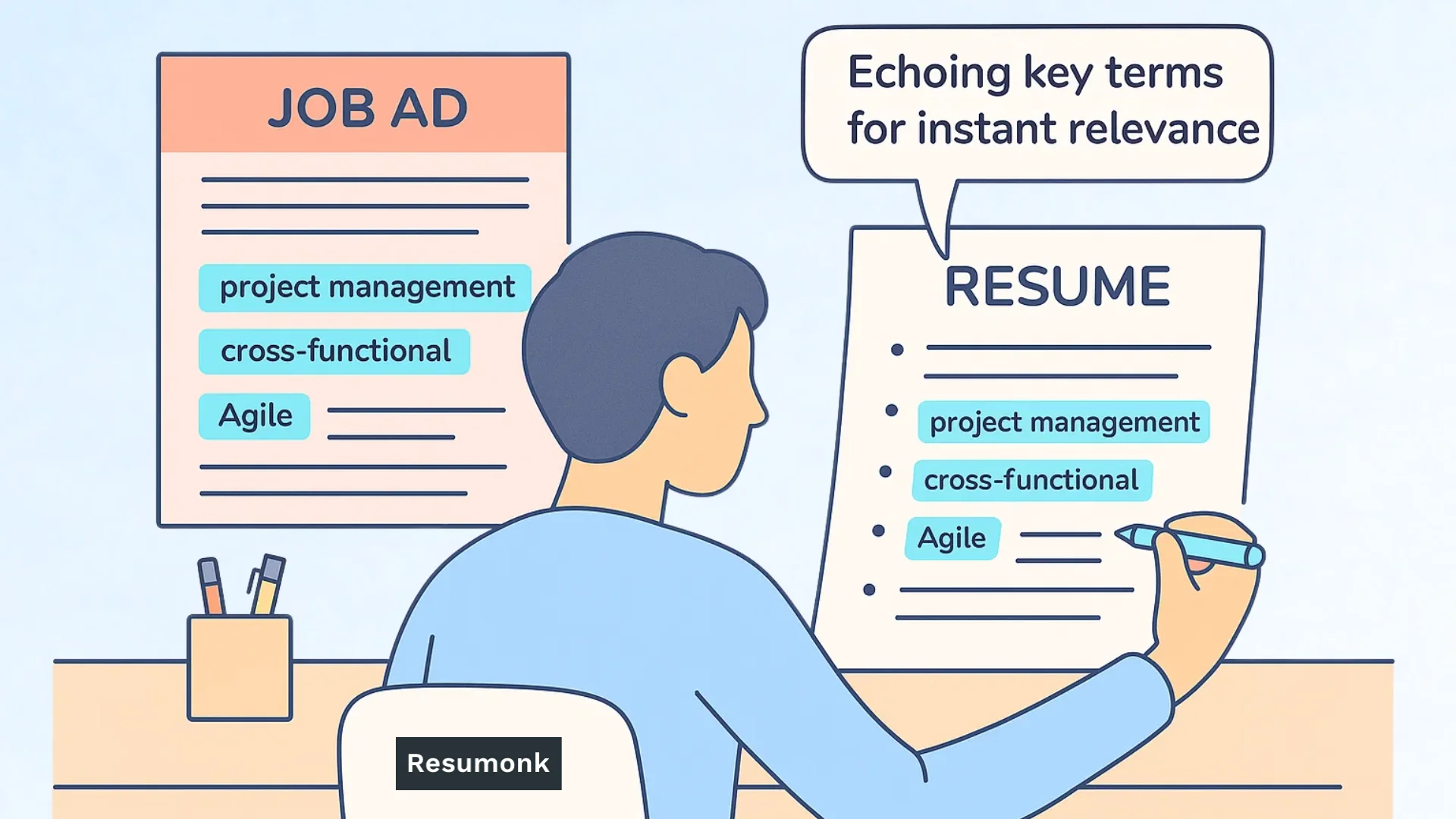 JOB AD

project management

cross-functional

Agile

Echoing key terms for instant relevance

RESUME

project management

cross-functional

Agile

Resumonk